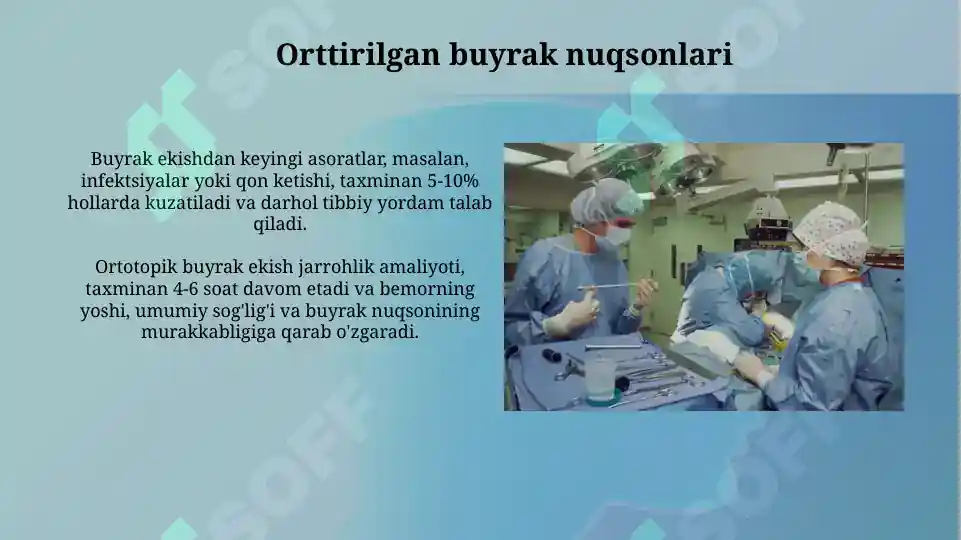 Orttirilgan buyrak nuqsonlari

Buyrak ekishdan keyingi asoratlar, masalan, infektsiyalar yoki qon ketishi, taxminan 5-10% hollarda kuzatiladi va darhol tibbiy yordam talab qiladi.

Ortotopik buyrak ekish jarrohlik amaliyoti, taxminan 4-6 soat davom etadi va bemorning yoshi, umumiy sog'lig'i va buyrak nuqsonining murakkabligiga qarab o'zgaradi.

SOFF SOFF SOFF SOFF